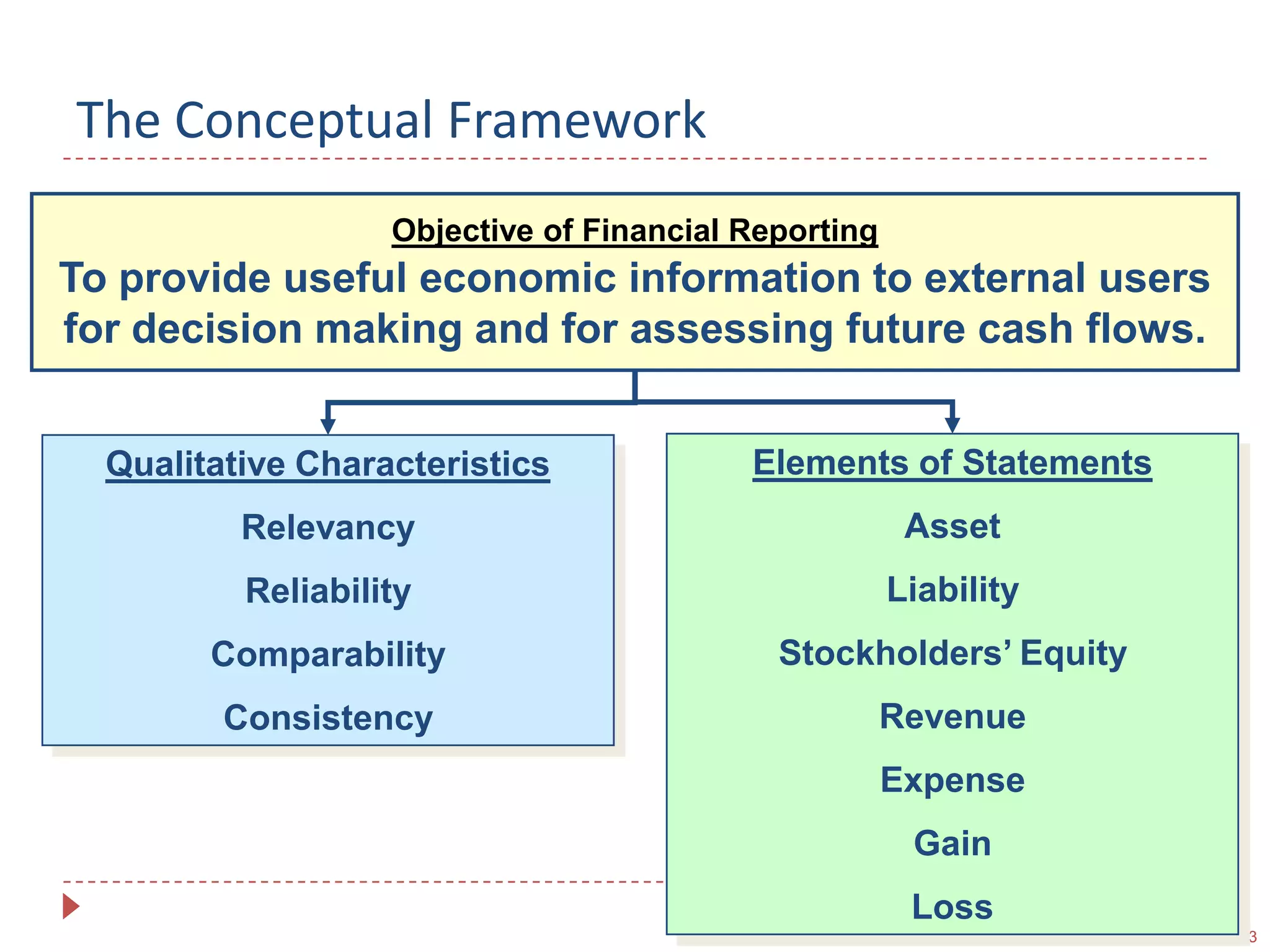 The Conceptual Framework

Objective of Financial Reporting

To provide useful economic information to external users for decision making and for assessing future cash flows.

Qualitative Characteristics

Relevancy

Reliability

Comparability

Consistency

Elements of Statements

Asset

Liability

Stockholders' Equity

Revenue

Expense

Gain

Loss

3